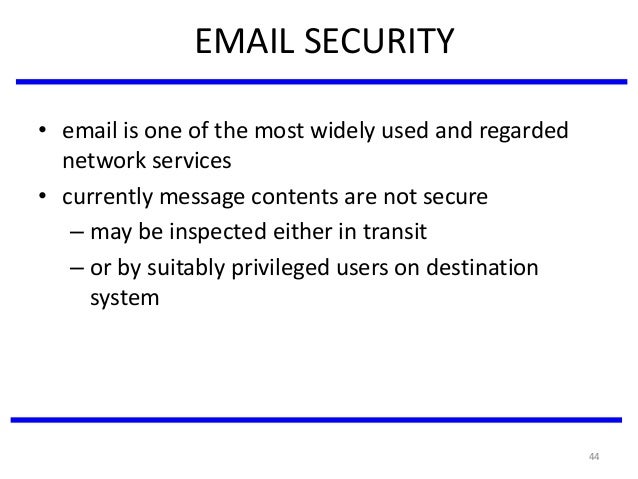 EMAIL SECURITY

• email is one of the most widely used and regarded network services
• currently message contents are not secure
– may be inspected either in transit
– or by suitably privileged users on destination system

44